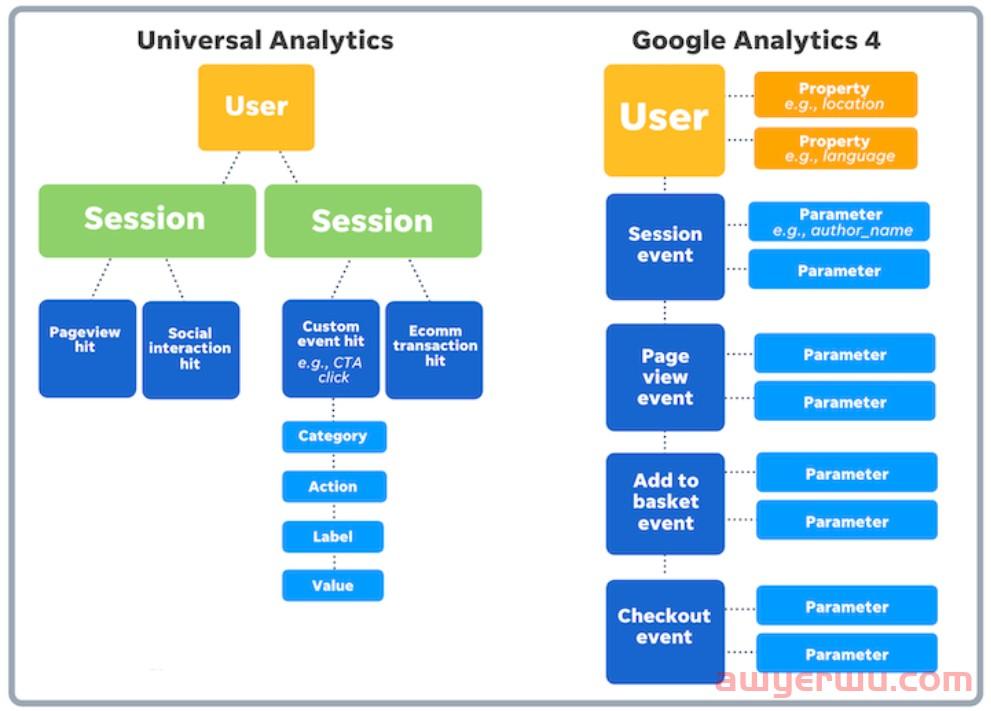 Universal Analytics

User

Session

Session

Pageview hit

Social interaction hit

Custom event hit e.g., CTA click

Ecomm transaction hit

Category

Action

Label

Value

Google Analytics 4

User

Property e.g., location

Property e.g., language

Session event

Parameter e.g., author_name

Parameter

Page view event

Parameter

Parameter

Add to basket event

Parameter

Parameter

Checkout event

Parameter

Parameter

awyerwu.com